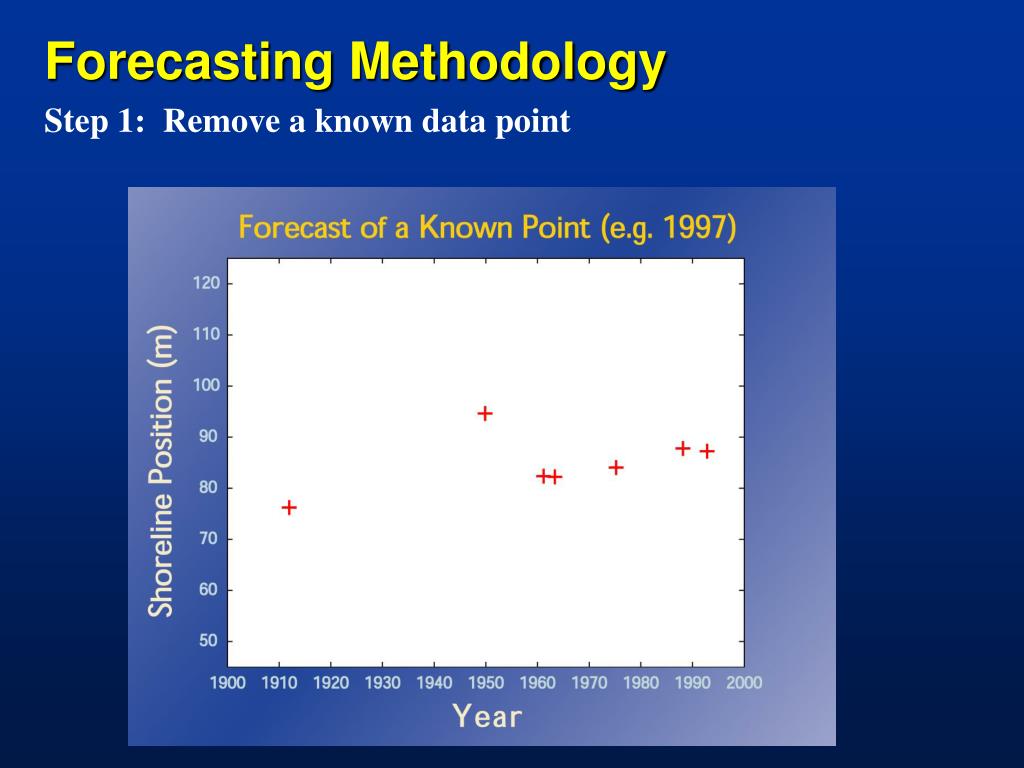 Forecasting Methodology

Step 1: Remove a known data point

Forecast of a Known Point (e.g. 1997)

Shoreline Position (m)

120
110
100
90
80
70
60
50

1900 1910 1920 1930 1940 1950 1960 1970 1980 1990 2000

Year